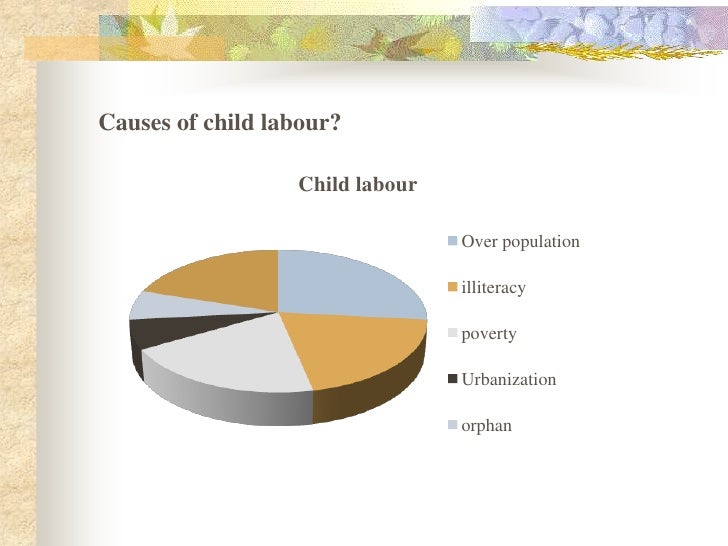 Causes of child labour?

Child labour

Over population
illiteracy
poverty
Urbanization
orphan